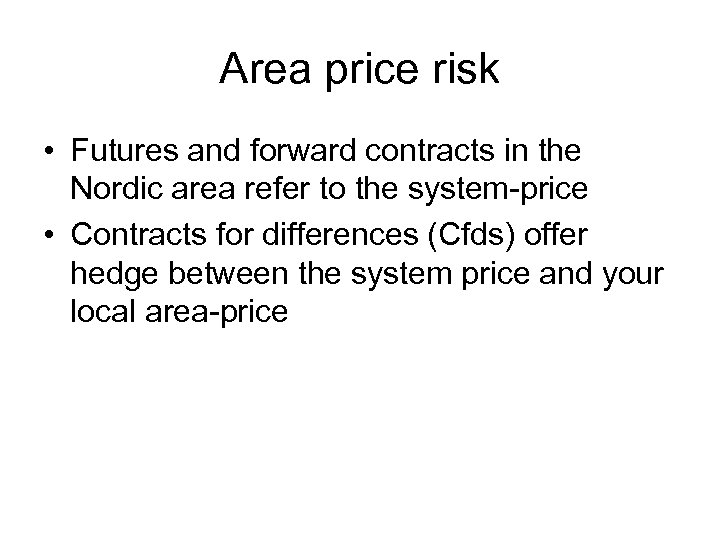 Area price risk

• Futures and forward contracts in the Nordic area refer to the system-price
• Contracts for differences (Cfds) offer hedge between the system price and your local area-price